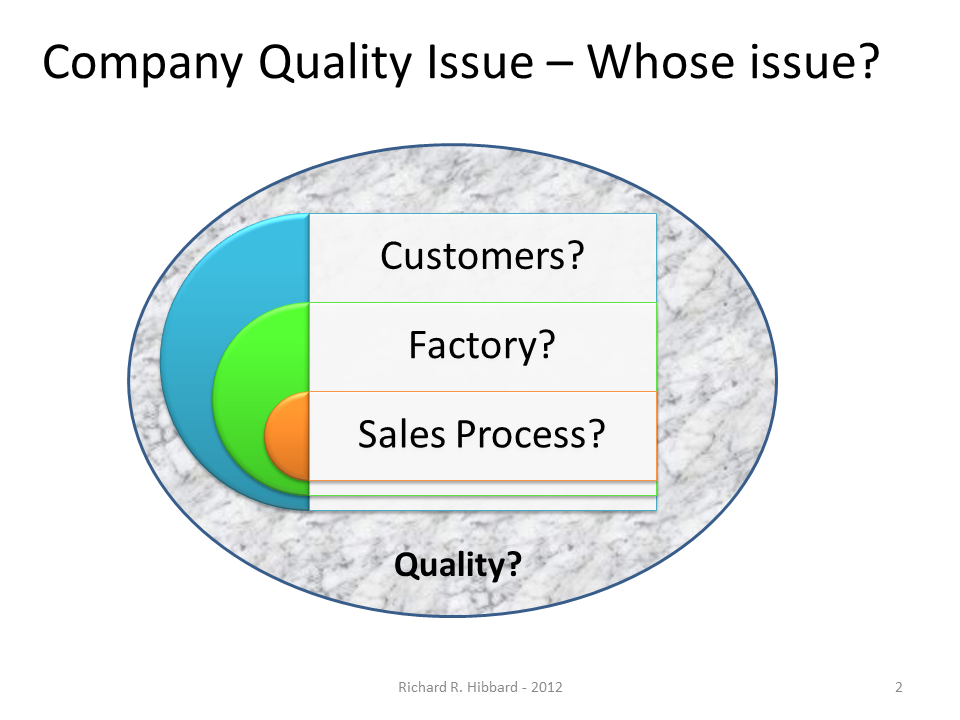 Company Quality Issue – Whose issue?

Customers?

Factory?

Sales Process?

Quality?

Richard R. Hibbard - 2012

2